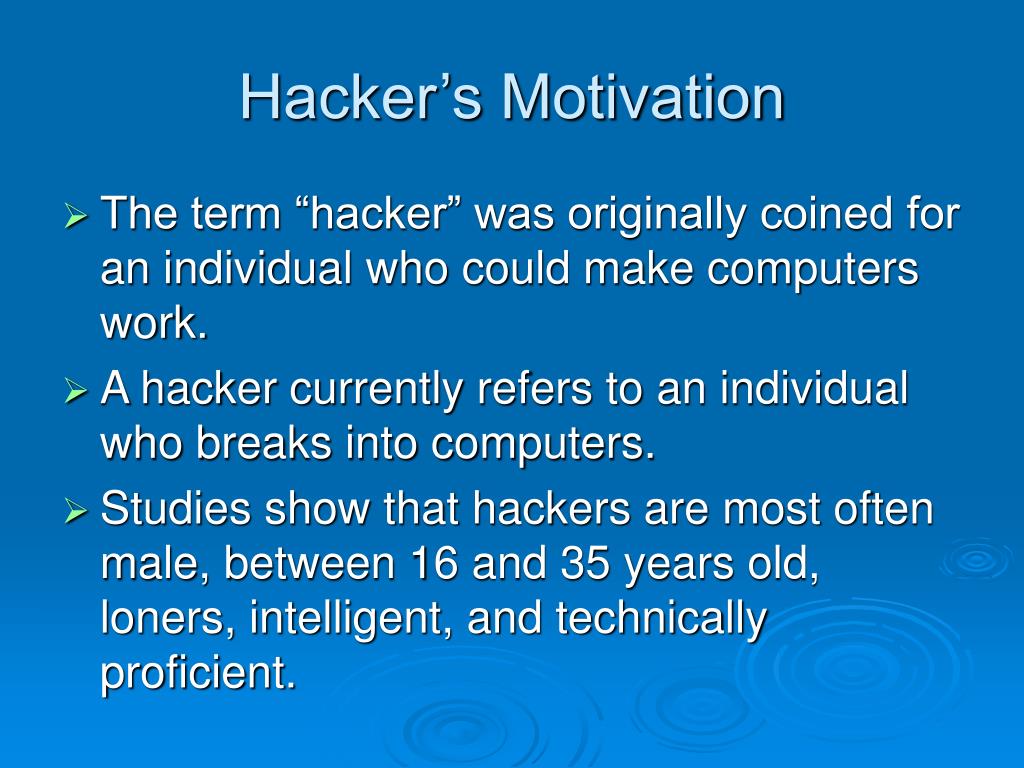 Hacker’s Motivation

➢ The term “hacker” was originally coined for an individual who could make computers work.

➢ A hacker currently refers to an individual who breaks into computers.

➢ Studies show that hackers are most often male, between 16 and 35 years old, loners, intelligent, and technically proficient.